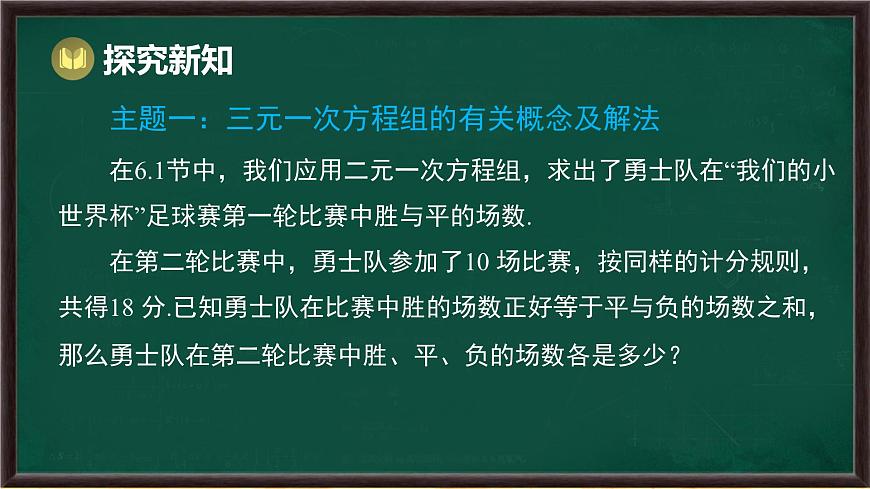 探究新知

主题一：三元一次方程组的有关概念及解法

在6.1节中，我们应用二元一次方程组，求出了勇士队在“我们的小世界杯”足球赛第一轮比赛中胜与平的场数.

在第二轮比赛中，勇士队参加了10 场比赛，按同样的计分规则，共得18 分.已知勇士队在比赛中胜的场数正好等于平与负的场数之和，那么勇士队在第二轮比赛中胜、平、负的场数各是多少？